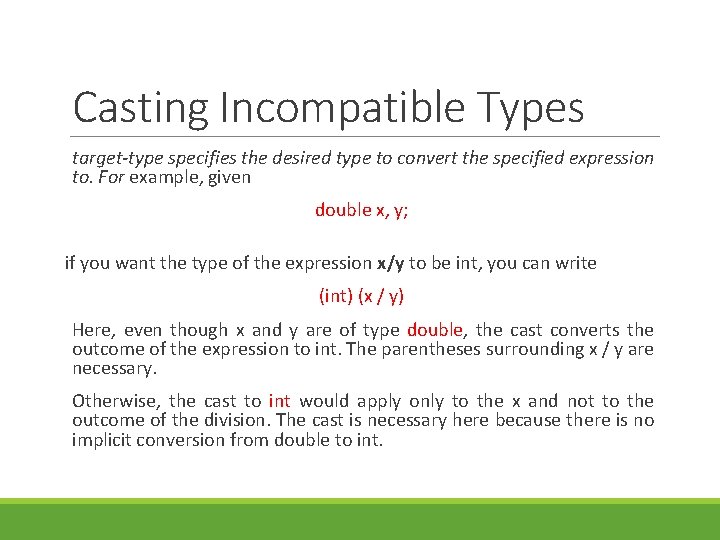 Casting Incompatible Types

target-type specifies the desired type to convert the specified expression to. For example, given

double x, y;

if you want the type of the expression x/y to be int, you can write

(int) (x / y)

Here, even though x and y are of type double, the cast converts the outcome of the expression to int. The parentheses surrounding x / y are necessary.

Otherwise, the cast to int would apply only to the x and not to the outcome of the division. The cast is necessary here because there is no implicit conversion from double to int.